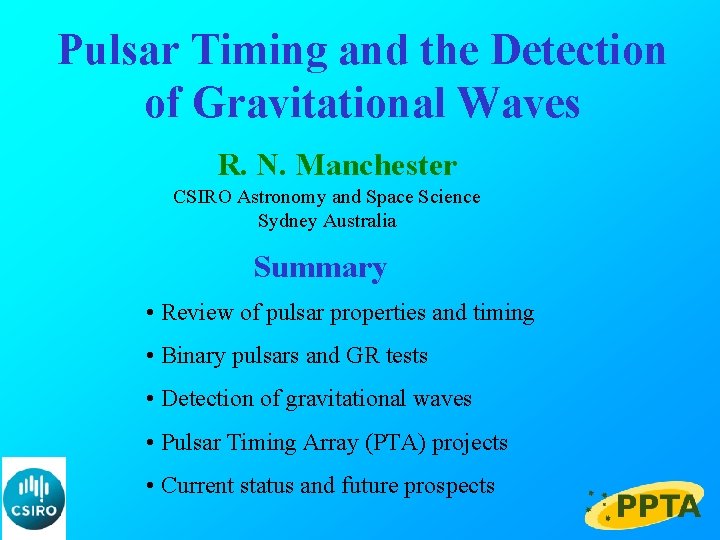 Pulsar Timing and the Detection of Gravitational Waves

R. N. Manchester

CSIRO Astronomy and Space Science
Sydney Australia

Summary

• Review of pulsar properties and timing

• Binary pulsars and GR tests

• Detection of gravitational waves

• Pulsar Timing Array (PTA) projects

• Current status and future prospects

CSIRO

PPTA